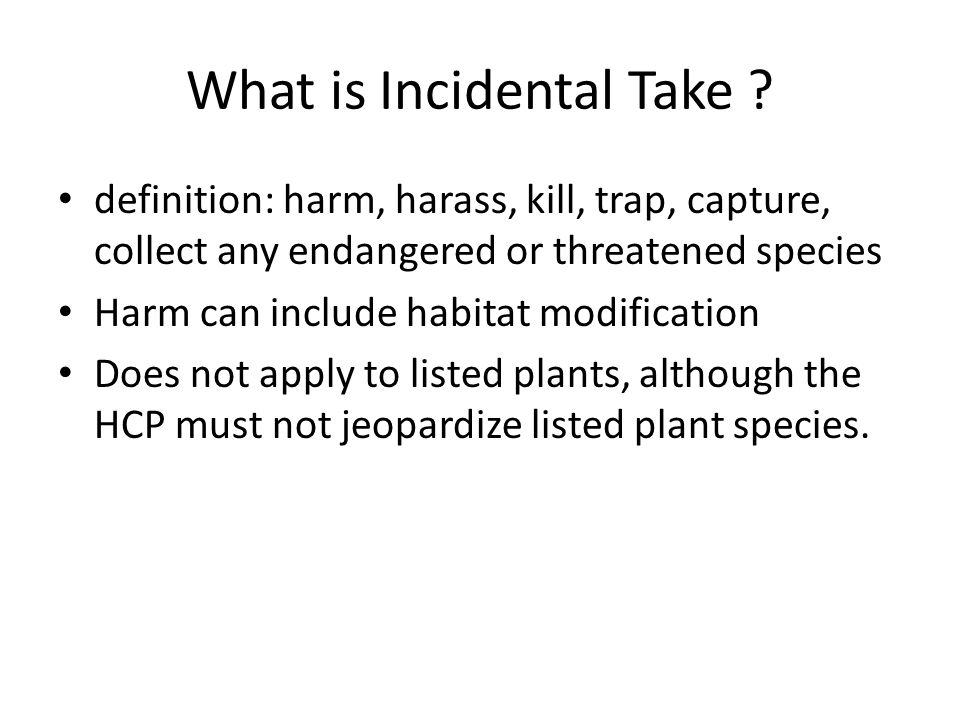 What is Incidental Take ?

• definition: harm, harass, kill, trap, capture, collect any endangered or threatened species
• Harm can include habitat modification
• Does not apply to listed plants, although the HCP must not jeopardize listed plant species.